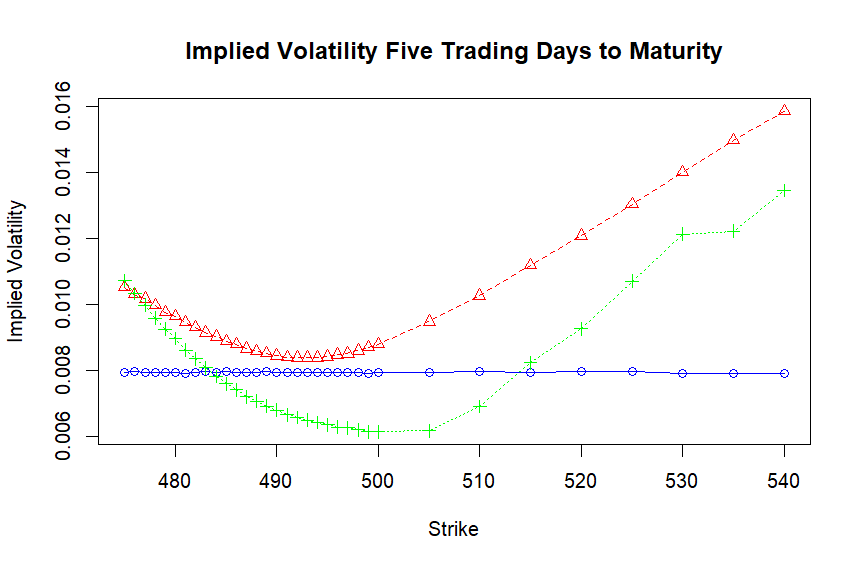 Implied Volatility Five Trading Days to Maturity

Implied Volatility

0.016
0.014
0.012
0.010
0.008
0.006

480 490 500 510 520 530 540

Strike